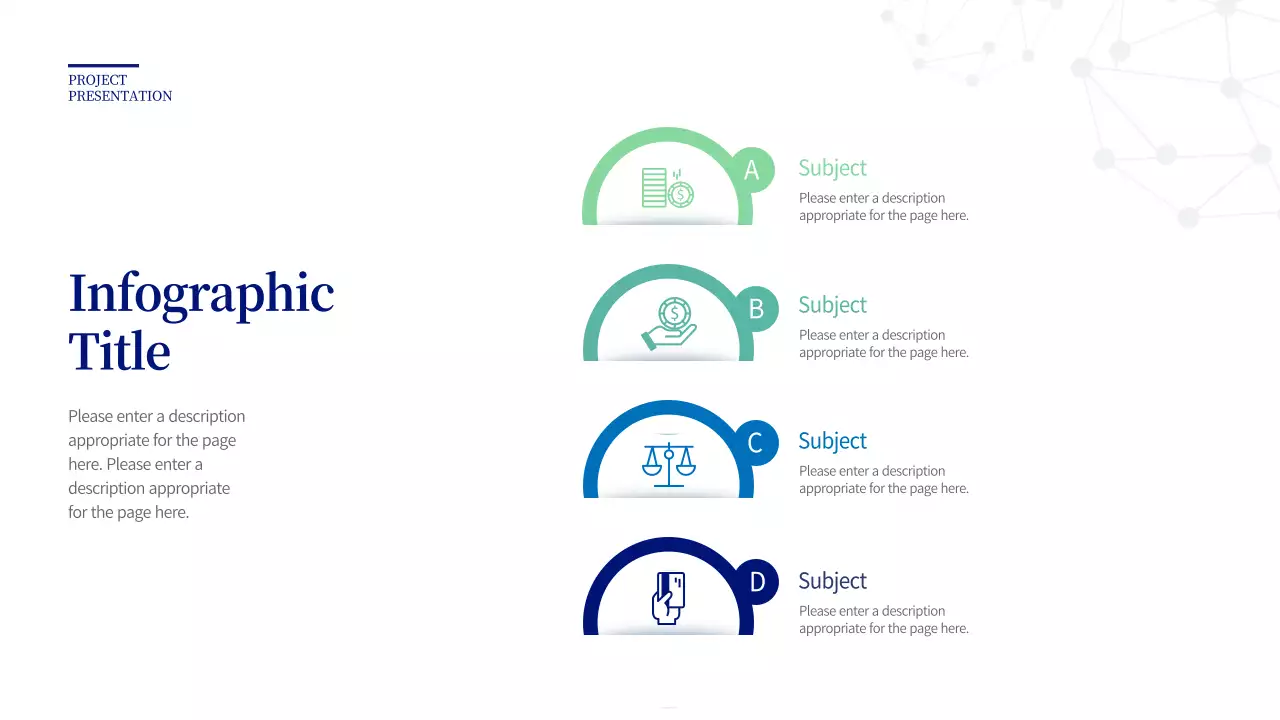 PROJECT
PRESENTATION

Infographic Title

Please enter a description appropriate for the page here. Please enter a description appropriate for the page here.

A

Subject

Please enter a description appropriate for the page here.

B

Subject

Please enter a description appropriate for the page here.

C

Subject

Please enter a description appropriate for the page here.

D

Subject

Please enter a description appropriate for the page here.